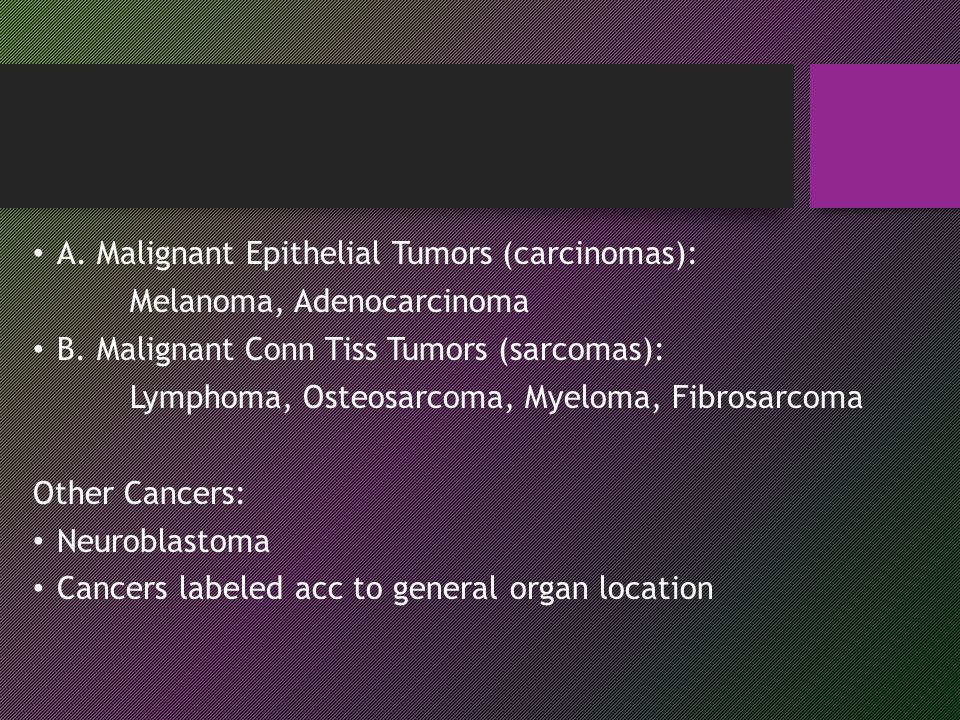 • A. Malignant Epithelial Tumors (carcinomas):
Melanoma, Adenocarcinoma
• B. Malignant Conn Tiss Tumors (sarcomas):
Lymphoma, Osteosarcoma, Myeloma, Fibrosarcoma

Other Cancers:
• Neuroblastoma
• Cancers labeled acc to general organ location